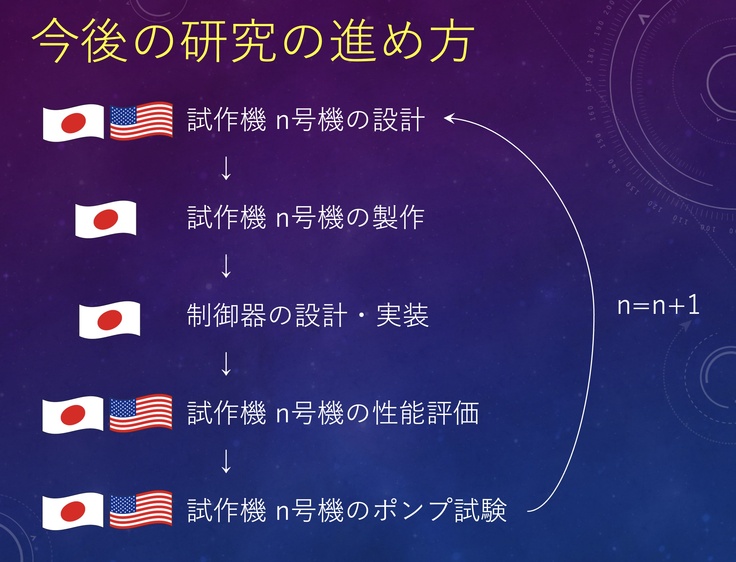 今後の研究の進め方

試作機 n号機の設計

↓

試作機 n号機の製作

↓

制御器の設計・実装

↓

試作機 n号機の性能評価

↓

試作機 n号機のポンプ試験

n=n+1